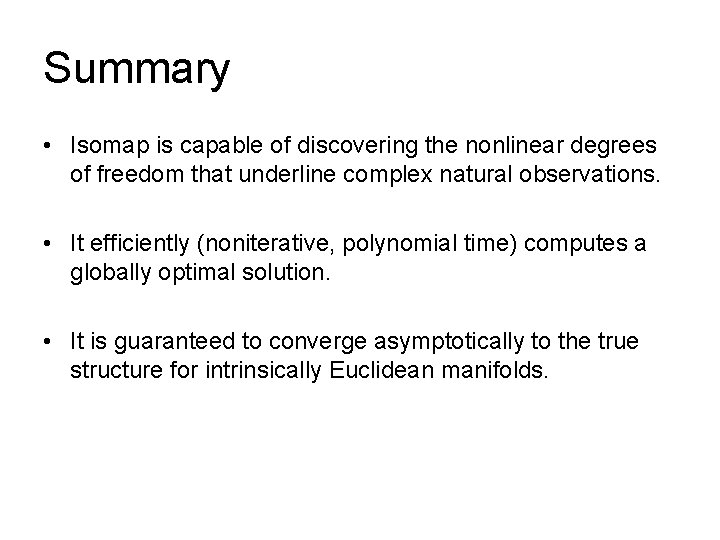 Summary

• Isomap is capable of discovering the nonlinear degrees of freedom that underline complex natural observations.

• It efficiently (noniterative, polynomial time) computes a globally optimal solution.

• It is guaranteed to converge asymptotically to the true structure for intrinsically Euclidean manifolds.